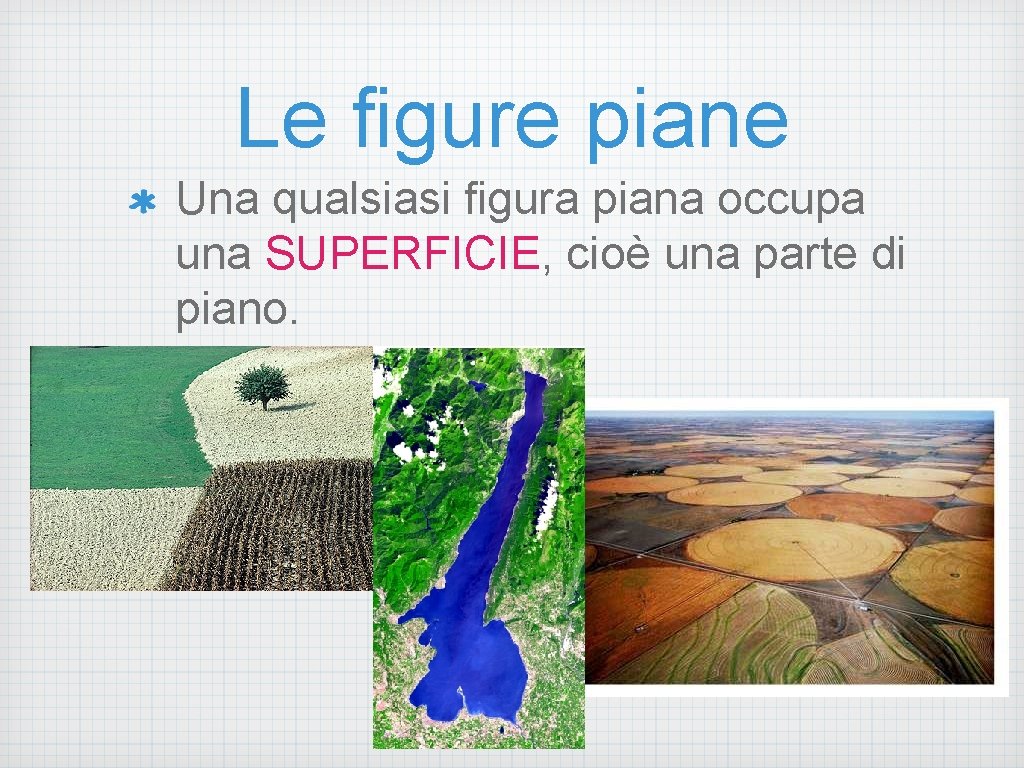 Le figure piane

Una qualsiasi figura piana occupa una SUPERFICIE, cioè una parte di piano.